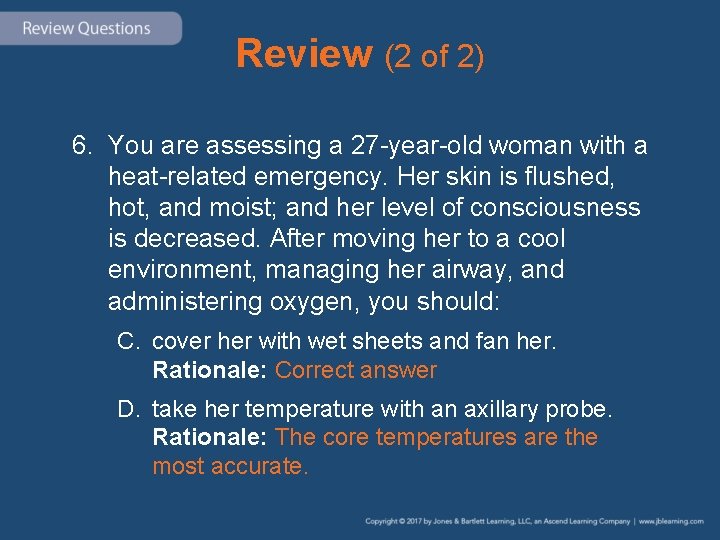 Review Questions

Review (2 of 2)

6. You are assessing a 27-year-old woman with a heat-related emergency. Her skin is flushed, hot, and moist; and her level of consciousness is decreased. After moving her to a cool environment, managing her airway, and administering oxygen, you should:

C. cover her with wet sheets and fan her. Rationale: Correct answer

D. take her temperature with an axillary probe. Rationale: The core temperatures are the most accurate.

Copyright © 2017 by Jones & Bartlett Learning, LLC, an Ascend Learning Company | www.jblearning.com